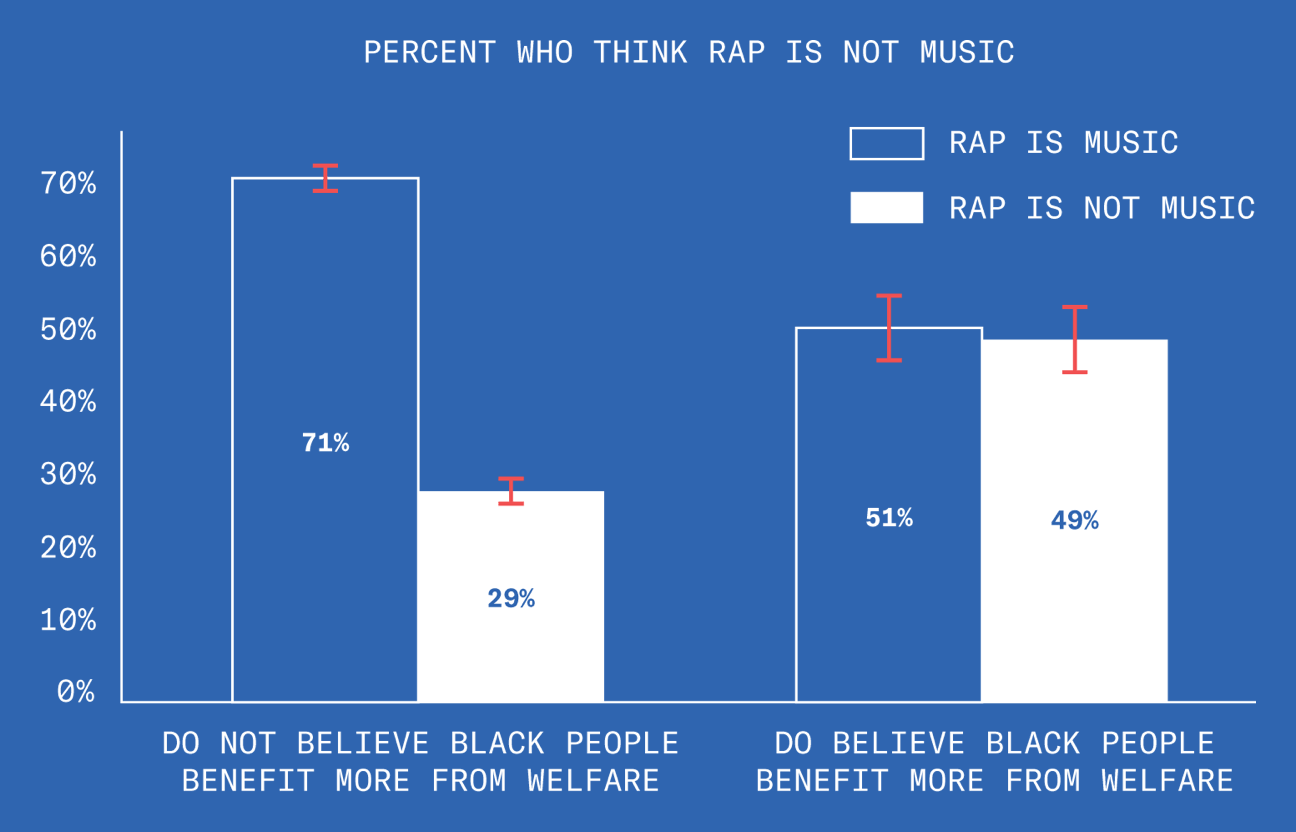 PERCENT WHO THINK RAP IS NOT MUSIC

RAP IS MUSIC
RAP IS NOT MUSIC

70%
60%
50%
40%
30%
20%
10%
0%

71%
29%
51%
49%

DO NOT BELIEVE BLACK PEOPLE BENEFIT MORE FROM WELFARE

DO BELIEVE BLACK PEOPLE BENEFIT MORE FROM WELFARE